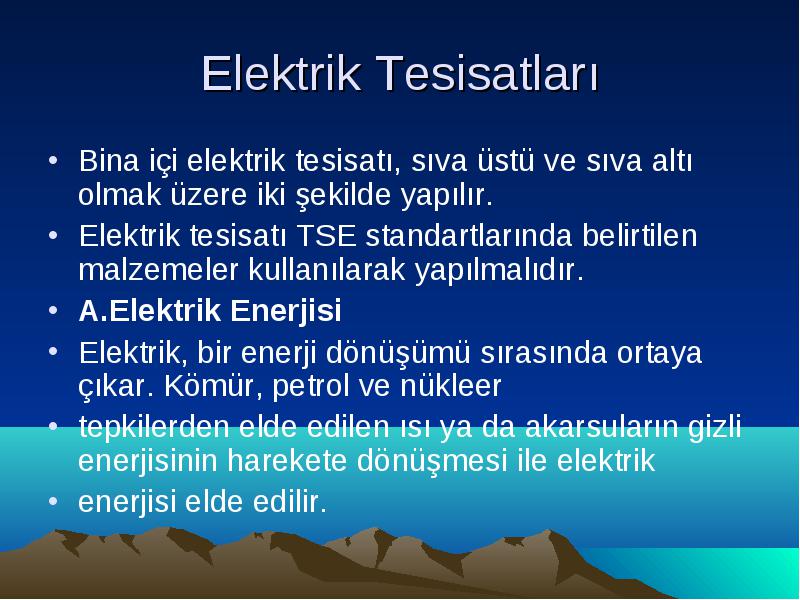 Elektrik Tesisatları

• Bina içi elektrik tesisatı, sıva üstü ve sıva altı olmak üzere iki şekilde yapılır.
• Elektrik tesisatı TSE standartlarında belirtilen malzemeler kullanılarak yapılmalıdır.
• A.Elektrik Enerjisi
• Elektrik, bir enerji dönüşümü sırasında ortaya çıkar. Kömür, petrol ve nükleer
• tepkilerden elde edilen ısı ya da akarsuların gizli enerjisinin harekete dönüşmesi ile elektrik
• enerjisi elde edilir.